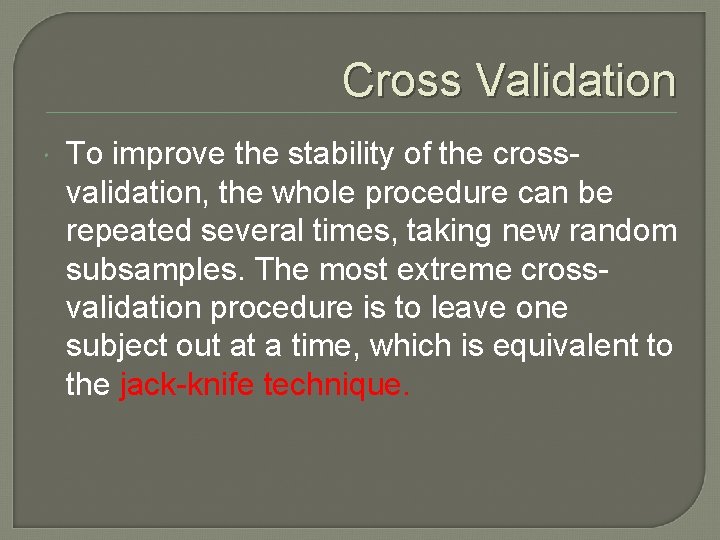 Cross Validation

To improve the stability of the cross-validation, the whole procedure can be repeated several times, taking new random subsamples. The most extreme cross-validation procedure is to leave one subject out at a time, which is equivalent to the jack-knife technique.